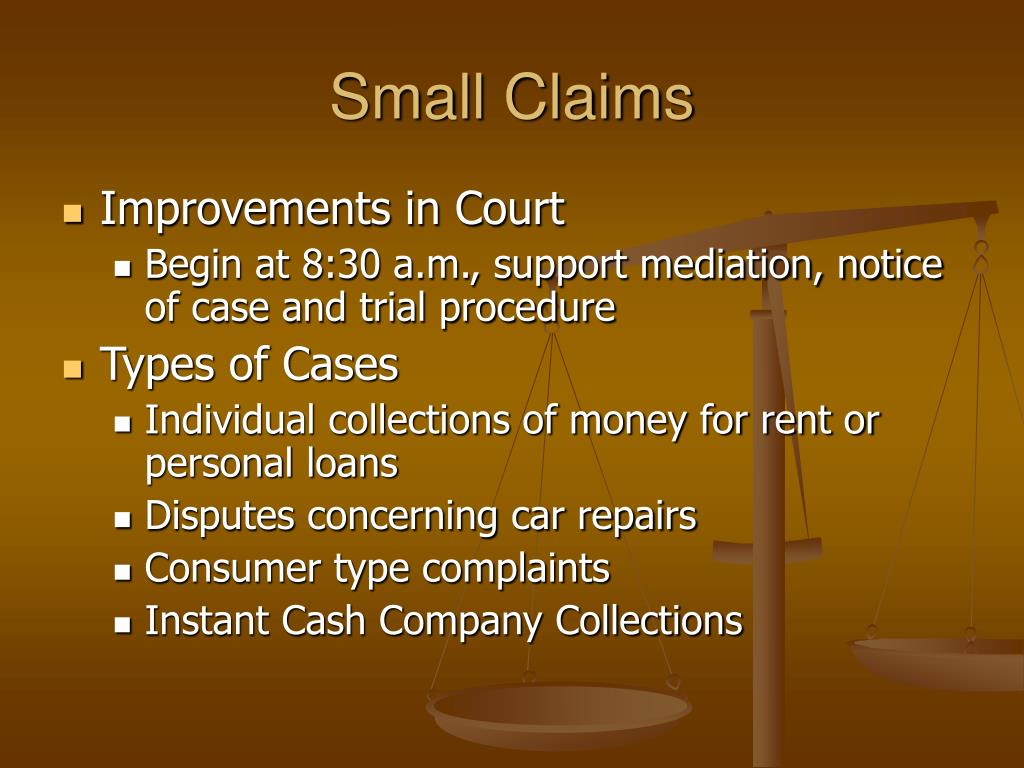 Small Claims

- Improvements in Court
  - Begin at 8:30 a.m., support mediation, notice of case and trial procedure
- Types of Cases
  - Individual collections of money for rent or personal loans
  - Disputes concerning car repairs
  - Consumer type complaints
  - Instant Cash Company Collections